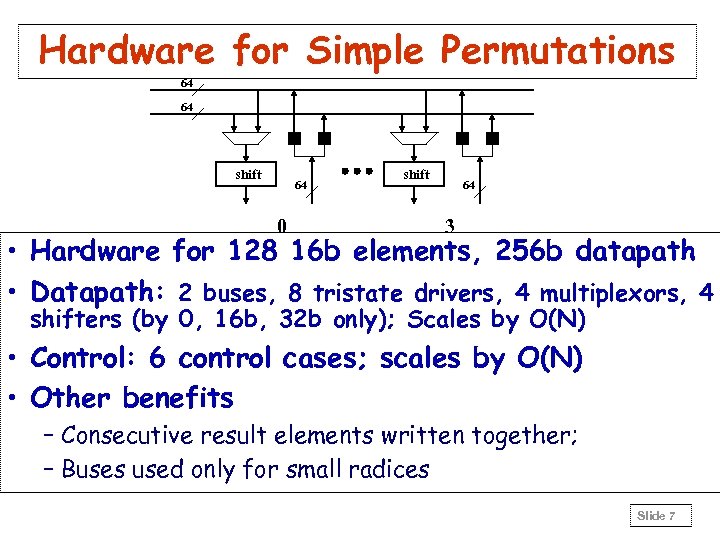 Hardware for Simple Permutations

64

64

shift

64

...

shift

64

0

3

• Hardware for 128 16b elements, 256b datapath

• Datapath: 2 buses, 8 tristate drivers, 4 multiplexors, 4 shifters (by 0, 16b, 32b only); Scales by O(N)

• Control: 6 control cases; scales by O(N)

• Other benefits

– Consecutive result elements written together;

– Buses used only for small radices

Slide 7